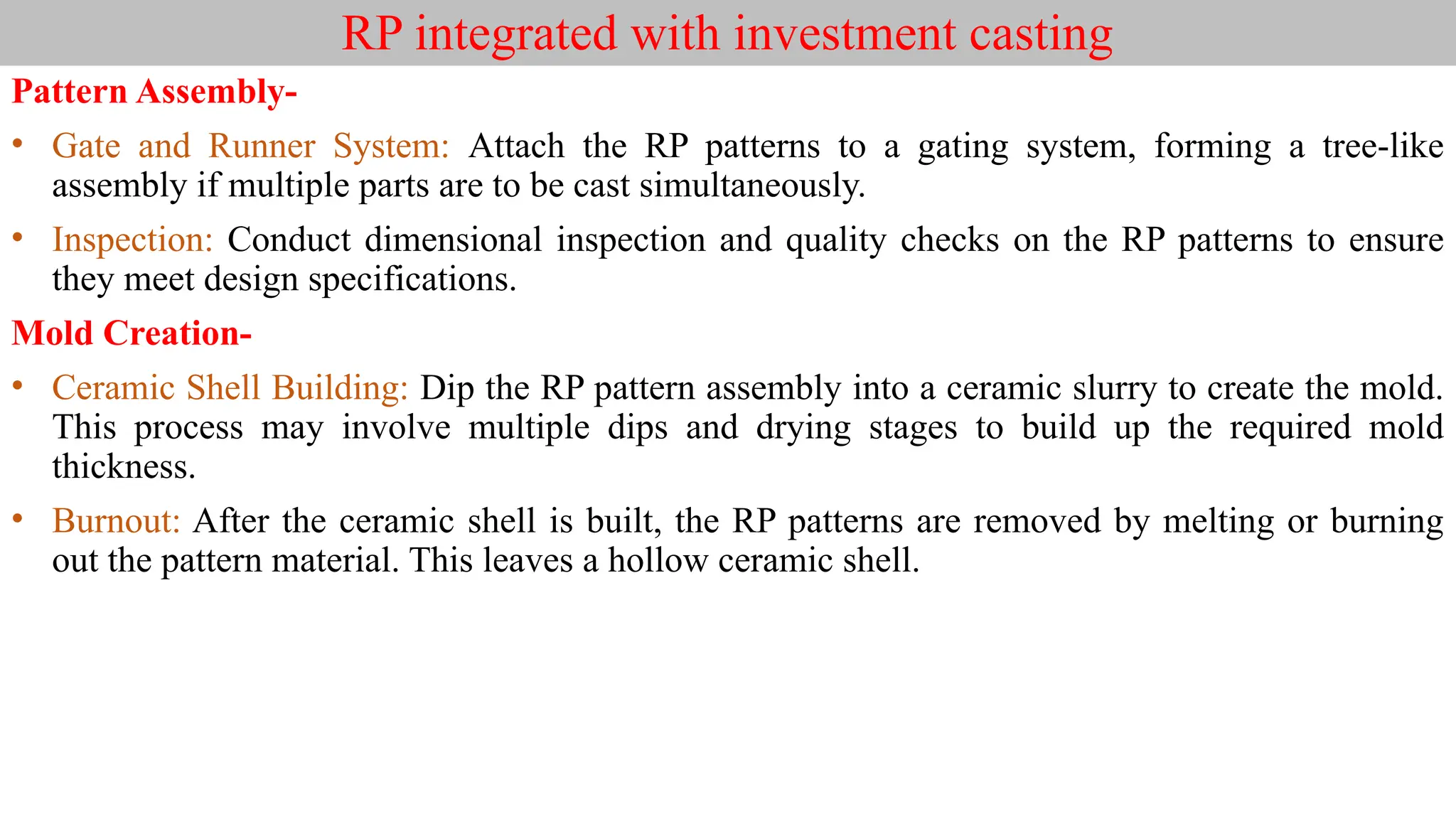 RP integrated with investment casting

Pattern Assembly-

• Gate and Runner System: Attach the RP patterns to a gating system, forming a tree-like assembly if multiple parts are to be cast simultaneously.

• Inspection: Conduct dimensional inspection and quality checks on the RP patterns to ensure they meet design specifications.

Mold Creation-

• Ceramic Shell Building: Dip the RP pattern assembly into a ceramic slurry to create the mold. This process may involve multiple dips and drying stages to build up the required mold thickness.

• Burnout: After the ceramic shell is built, the RP patterns are removed by melting or burning out the pattern material. This leaves a hollow ceramic shell.